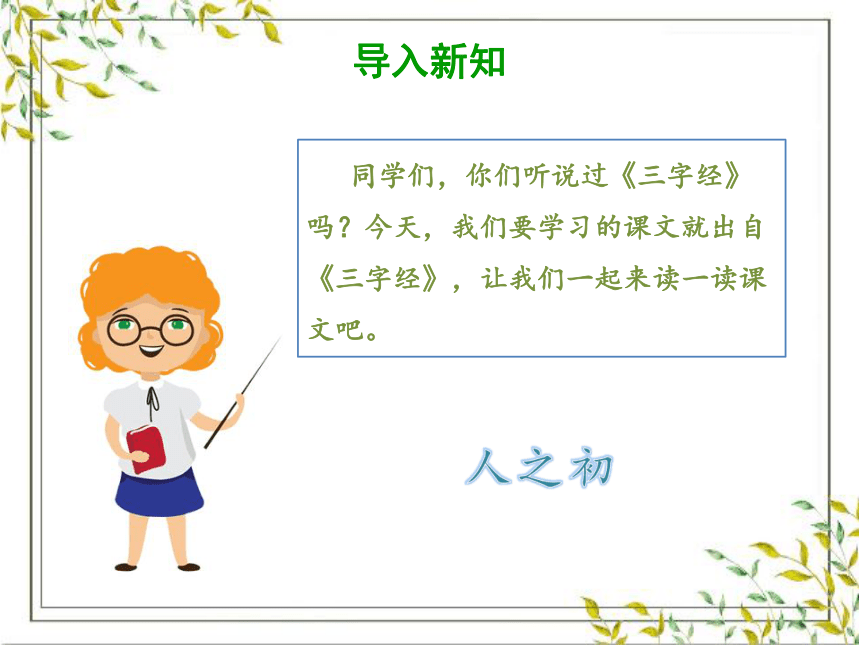 导入新知

同学们，你们听说过《三字经》吗？今天，我们要学习的课文就出自《三字经》，让我们一起来读一读课文吧。

人之初